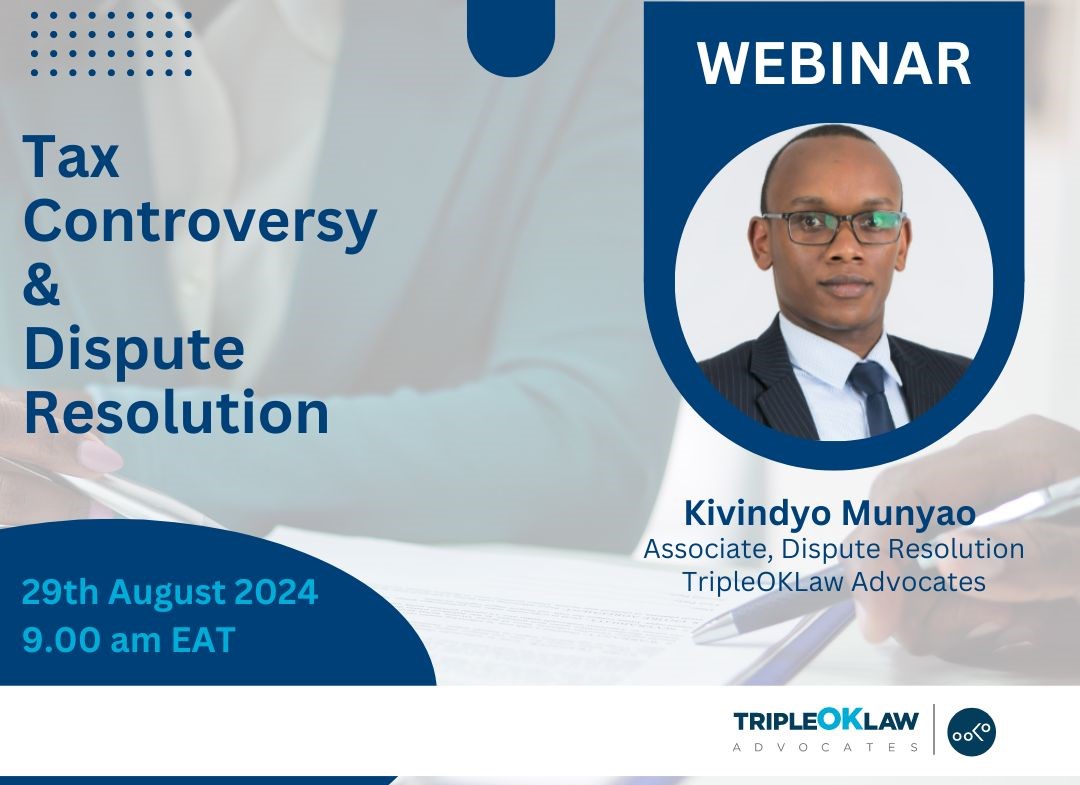 WEBINAR

Tax Controversy & Dispute Resolution

Kivindyo Munyao
Associate, Dispute Resolution
TripleOKLaw Advocates

29th August 2024
9.00 am EAT

TRIPLEOKLAW
ADVOCATES